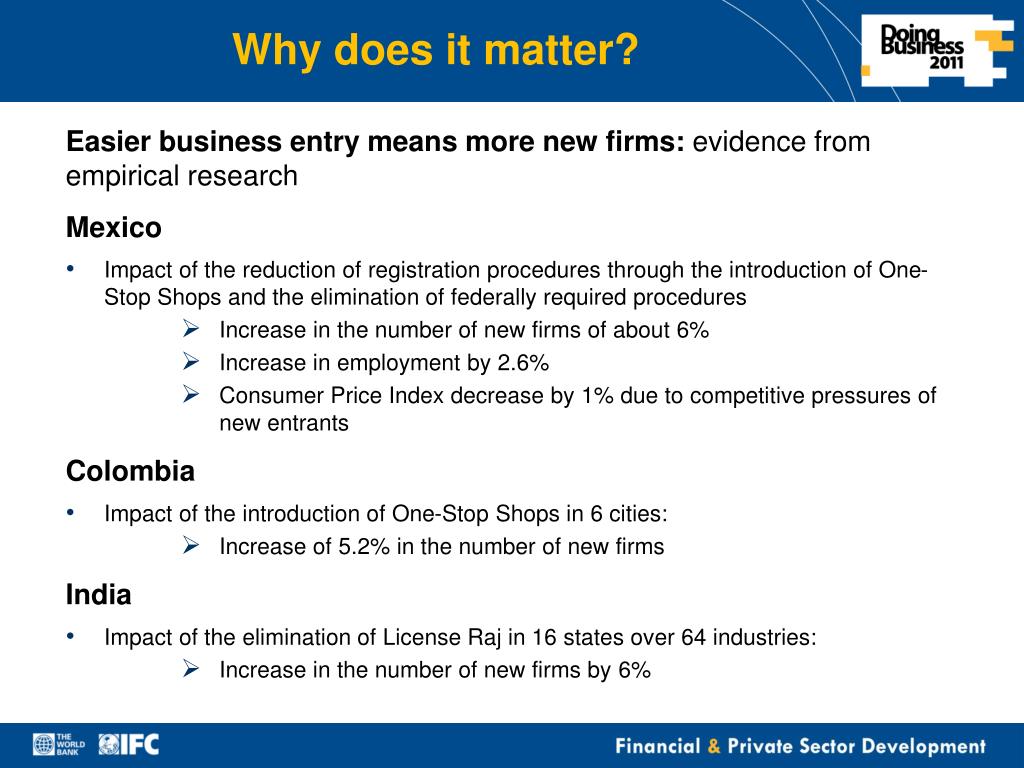 Why does it matter?

Doing Business 2011

Easier business entry means more new firms: evidence from empirical research

Mexico

• Impact of the reduction of registration procedures through the introduction of One-Stop Shops and the elimination of federally required procedures
  ➢ Increase in the number of new firms of about 6%
  ➢ Increase in employment by 2.6%
  ➢ Consumer Price Index decrease by 1% due to competitive pressures of new entrants

Colombia

• Impact of the introduction of One-Stop Shops in 6 cities:
  ➢ Increase of 5.2% in the number of new firms

India

• Impact of the elimination of License Raj in 16 states over 64 industries:
  ➢ Increase in the number of new firms by 6%

THE WORLD BANK IFC

Financial & Private Sector Development